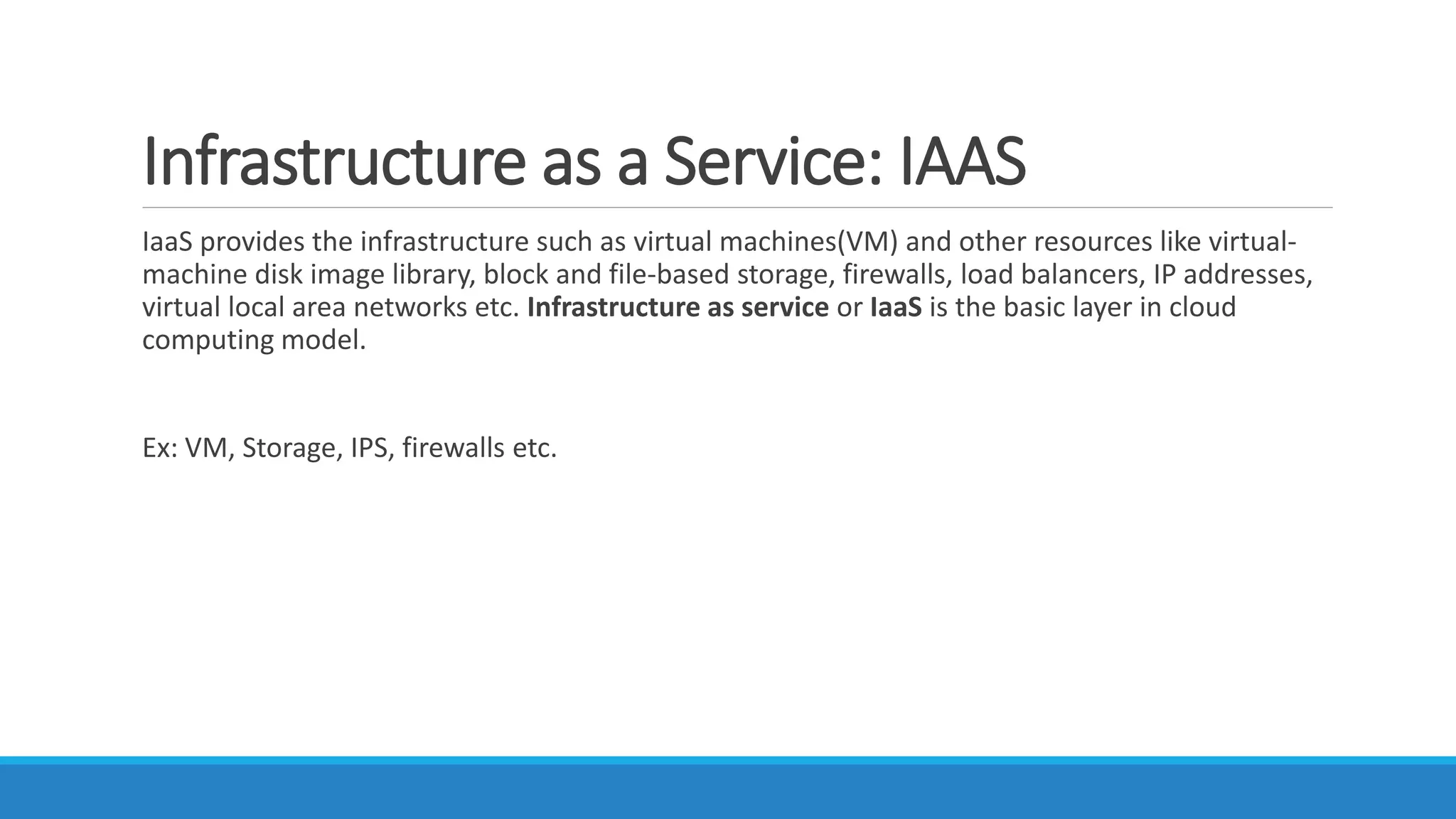 Infrastructure as a Service: IAAS

IaaS provides the infrastructure such as virtual machines(VM) and other resources like virtual-machine disk image library, block and file-based storage, firewalls, load balancers, IP addresses, virtual local area networks etc. Infrastructure as service or IaaS is the basic layer in cloud computing model.

Ex: VM, Storage, IPS, firewalls etc.